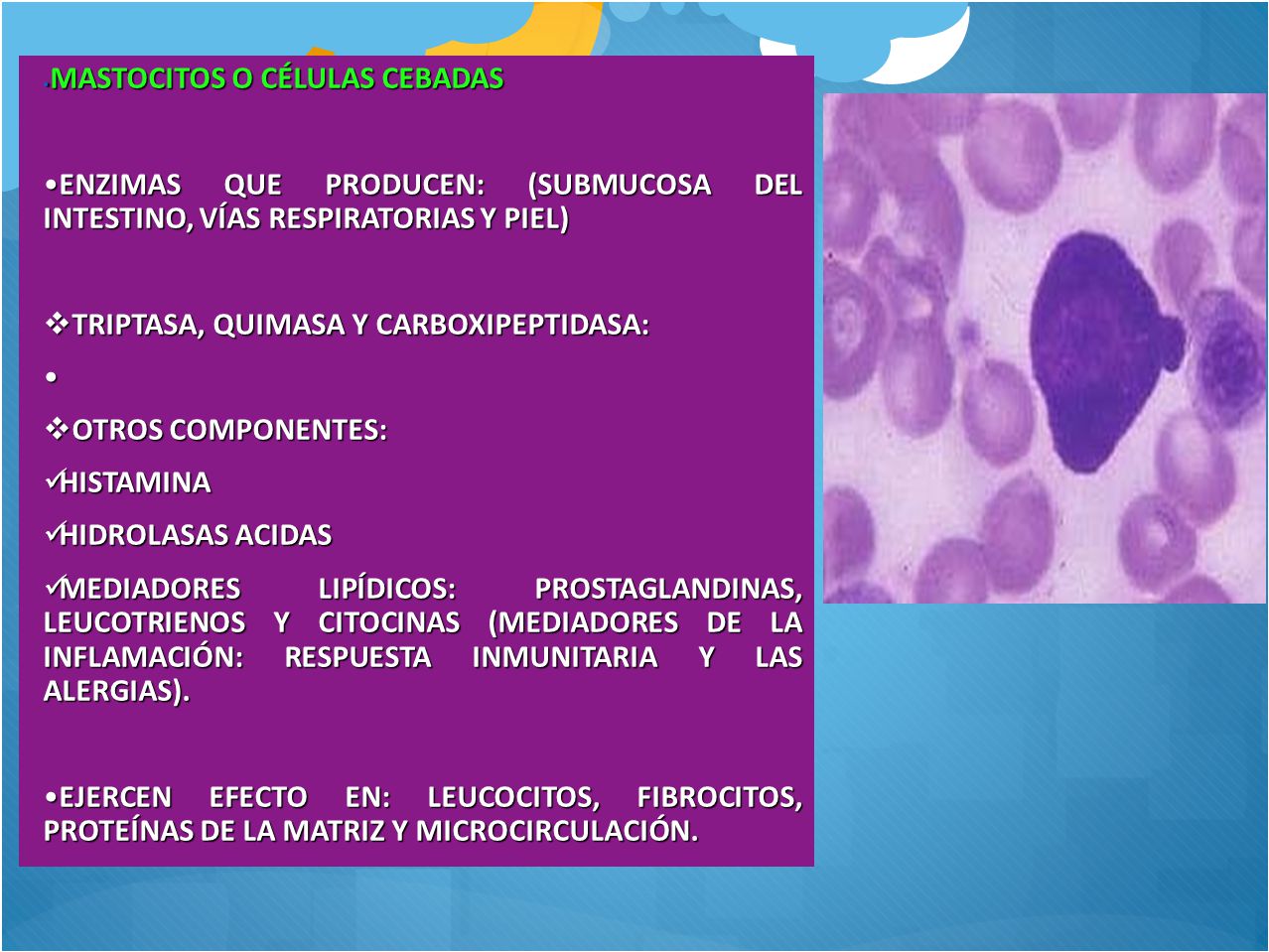 •MASTOCITOS O CÉLULAS CEBADAS

•ENZIMAS QUE PRODUCEN: (SUBMUCOSA DEL INTESTINO, VÍAS RESPIRATORIAS Y PIEL)

❖TRIPTASA, QUIMASA Y CARBOXIPEPTIDASA:

•

❖OTROS COMPONENTES:

✓HISTAMINA

✓HIDROLASAS ACIDAS

✓MEDIADORES LIPÍDICOS: PROSTAGLANDINAS, LEUCOTRIENOS Y CITOCINAS (MEDIADORES DE LA INFLAMACIÓN: RESPUESTA INMUNITARIA Y LAS ALERGIAS).

•EJERCEN EFECTO EN: LEUCOCITOS, FIBROCITOS, PROTEÍNAS DE LA MATRIZ Y MICROCIRCULACIÓN.